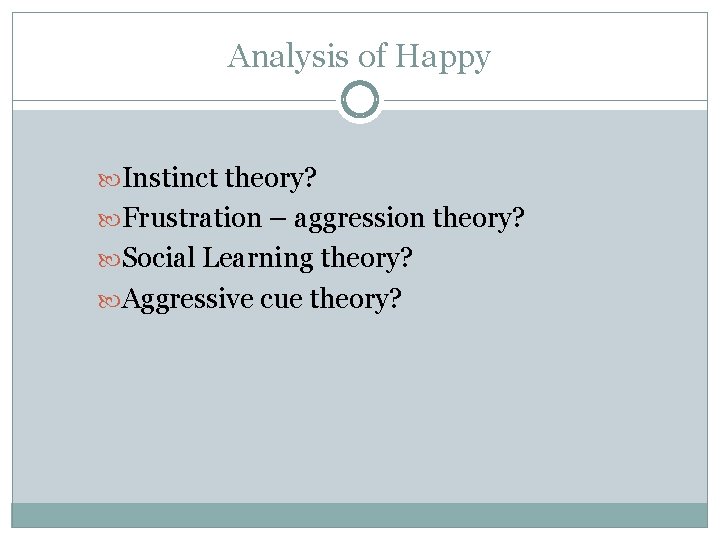 Analysis of Happy

Instinct theory?
Frustration – aggression theory?
Social Learning theory?
Aggressive cue theory?